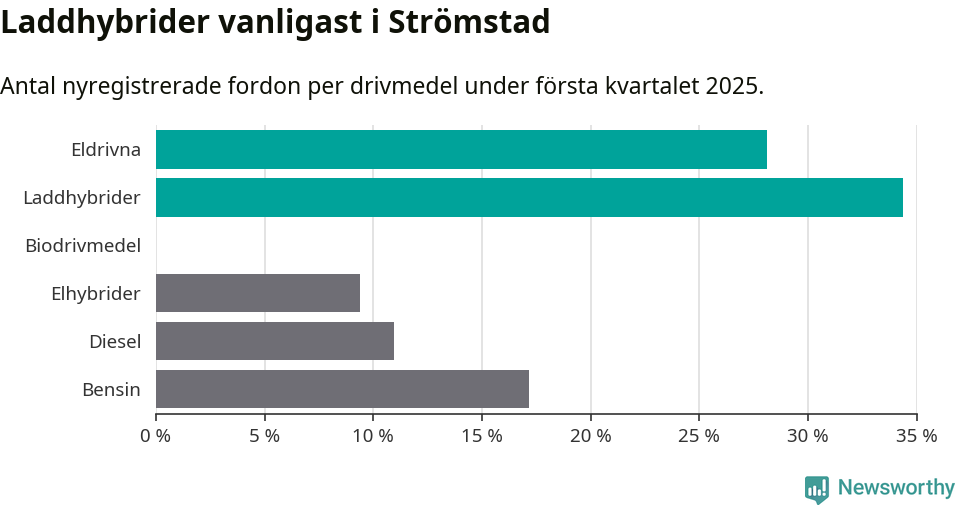 Laddhybrider vanligast i Strömstad

Antal nyregistrerade fordon per drivmedel under första kvartalet 2025.

Eldrivna
Laddhybrider
Biodrivmedel
Elhybrider
Diesel
Bensin

0 %
5 %
10 %
15 %
20 %
25 %
30 %
35 %

Newsworthy